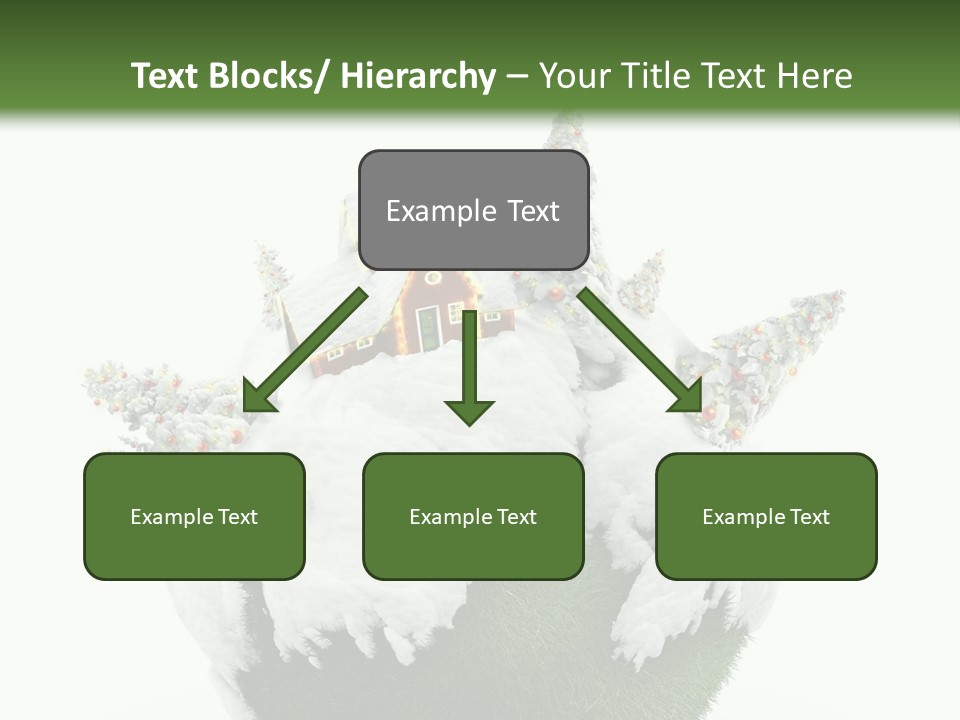 Text Blocks/ Hierarchy – Your Title Text Here

Example Text

Example Text

Example Text

Example Text